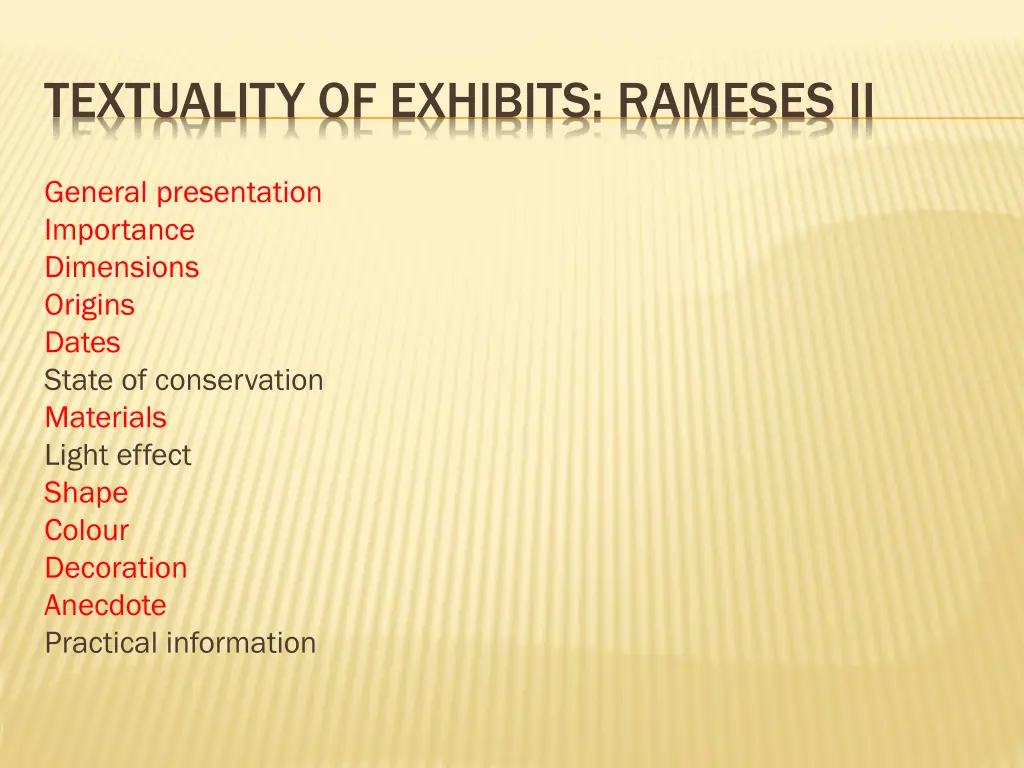 TEXTUALITY OF EXHIBITS: RAMESES II

General presentation
Importance
Dimensions
Origins
Dates
State of conservation
Materials
Light effect
Shape
Colour
Decoration
Anecdote
Practical information